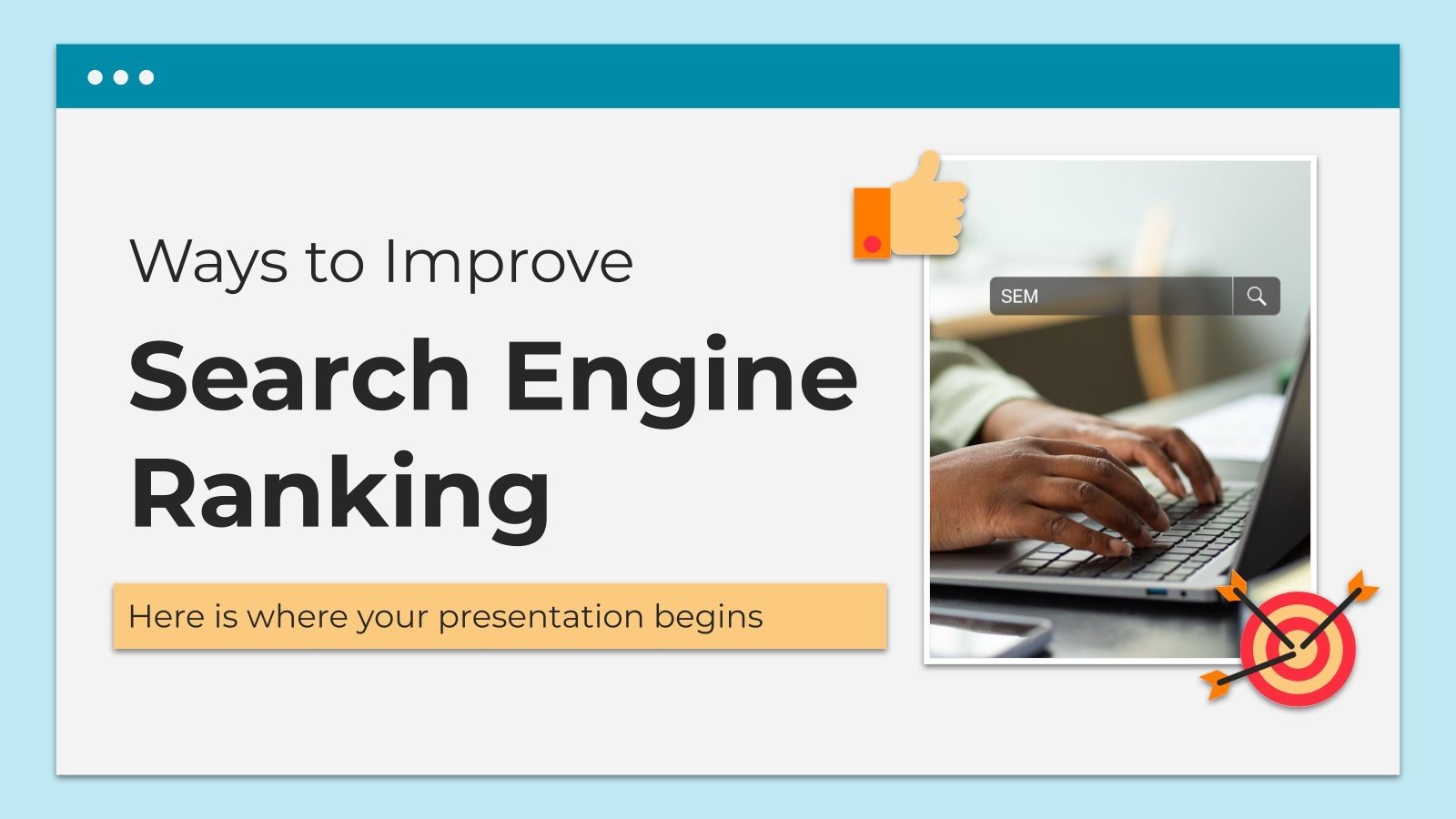 Ways to Improve

Search Engine Ranking

Here is where your presentation begins

SEM